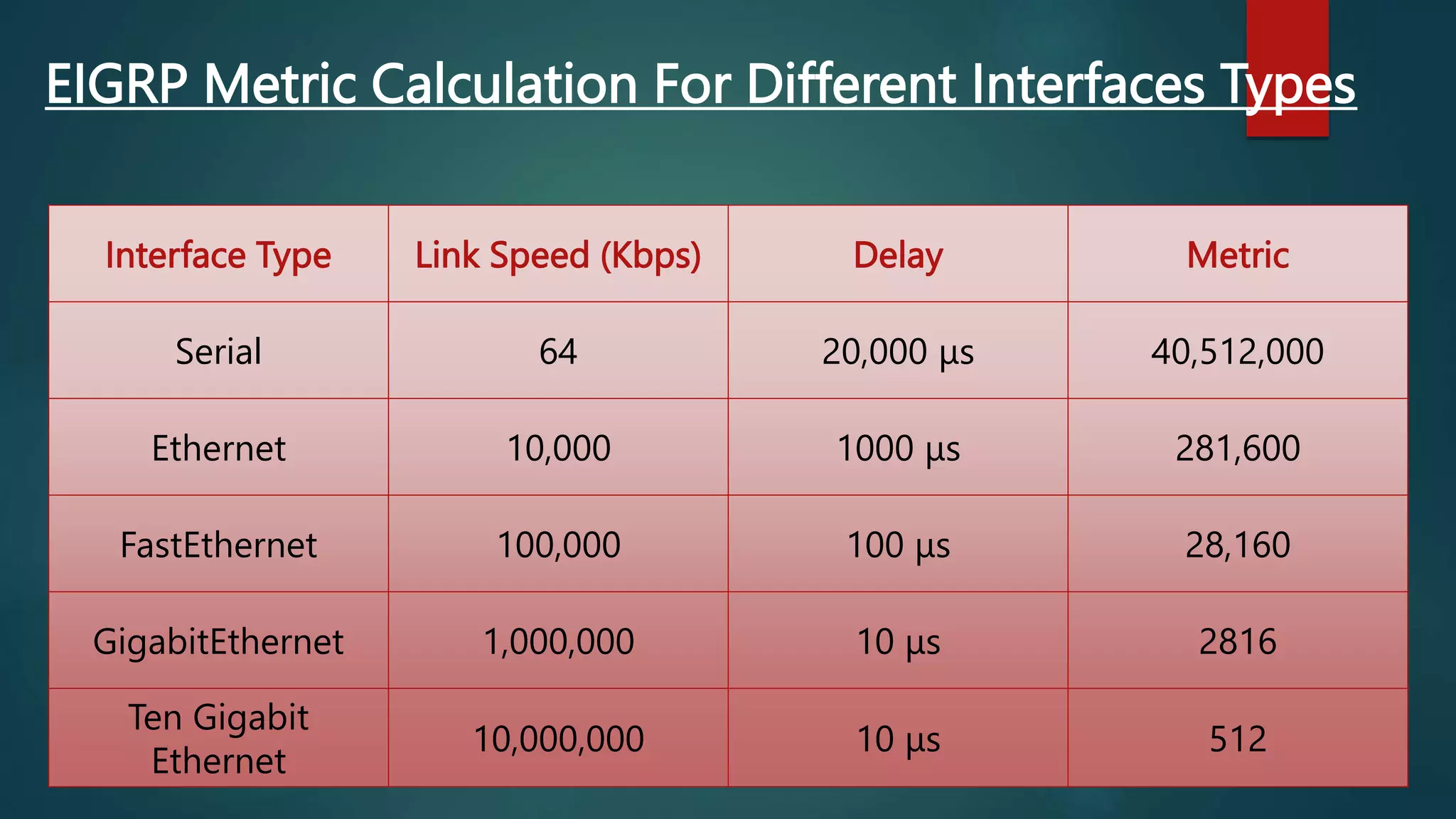 EIGRP Metric Calculation For Different Interfaces Types

| Interface Type | Link Speed (Kbps) | Delay | Metric |
|---|---|---|---|
| Serial | 64 | 20,000 µs | 40,512,000 |
| Ethernet | 10,000 | 1000 µs | 281,600 |
| FastEthernet | 100,000 | 100 µs | 28,160 |
| GigabitEthernet | 1,000,000 | 10 µs | 2816 |
| Ten Gigabit Ethernet | 10,000,000 | 10 µs | 512 |